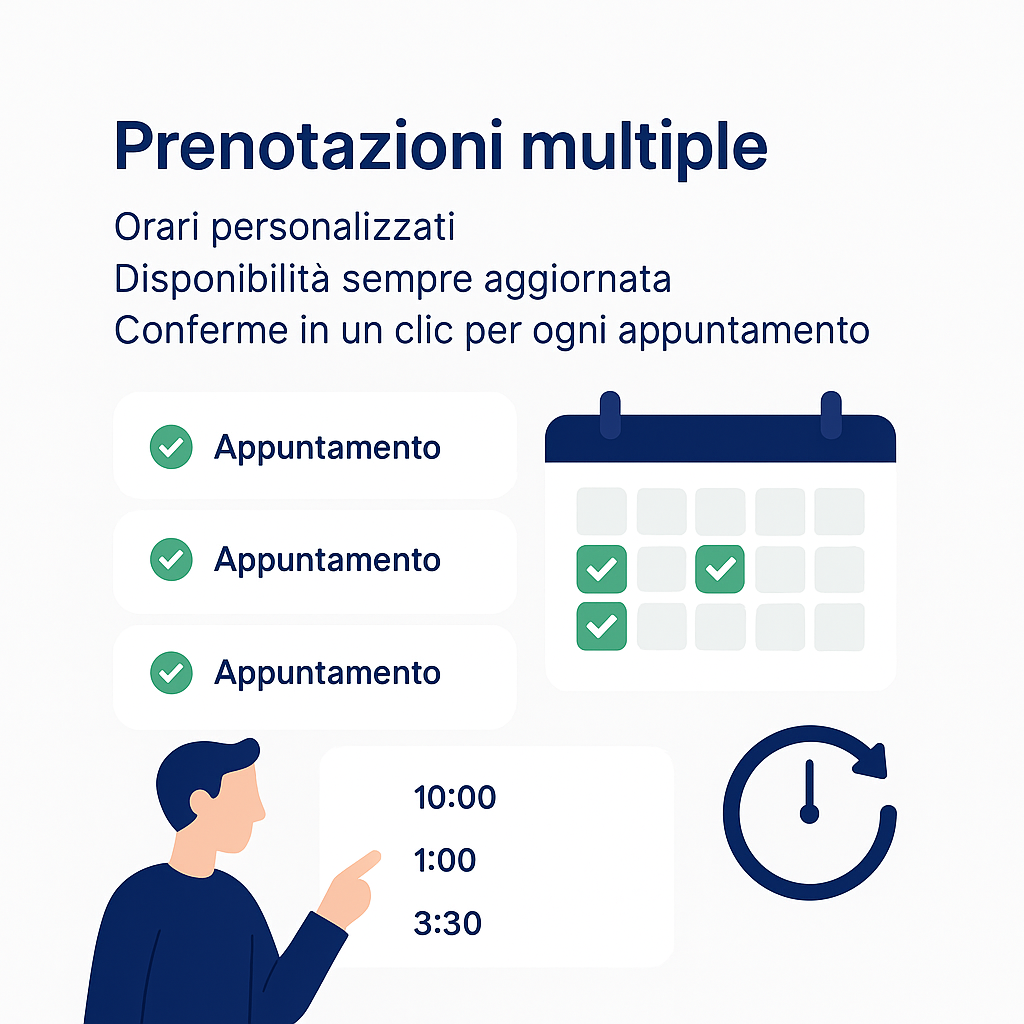 Prenotazioni multiple

Orari personalizzati
Disponibilità sempre aggiornata
Conferme in un clic per ogni appuntamento

Appuntamento

Appuntamento

Appuntamento

10:00
1:00
3:30